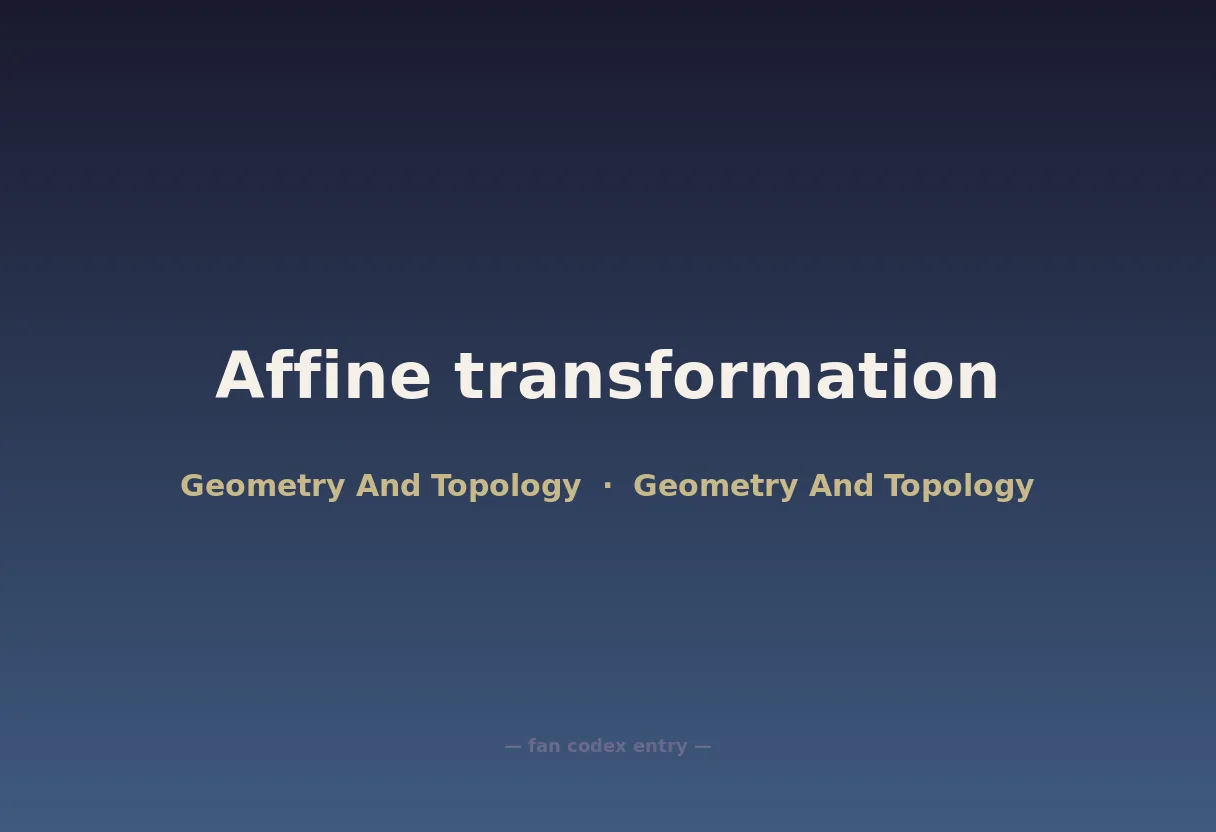 Affine transformation

Geometry And Topology · Geometry And Topology

— fan codex entry —